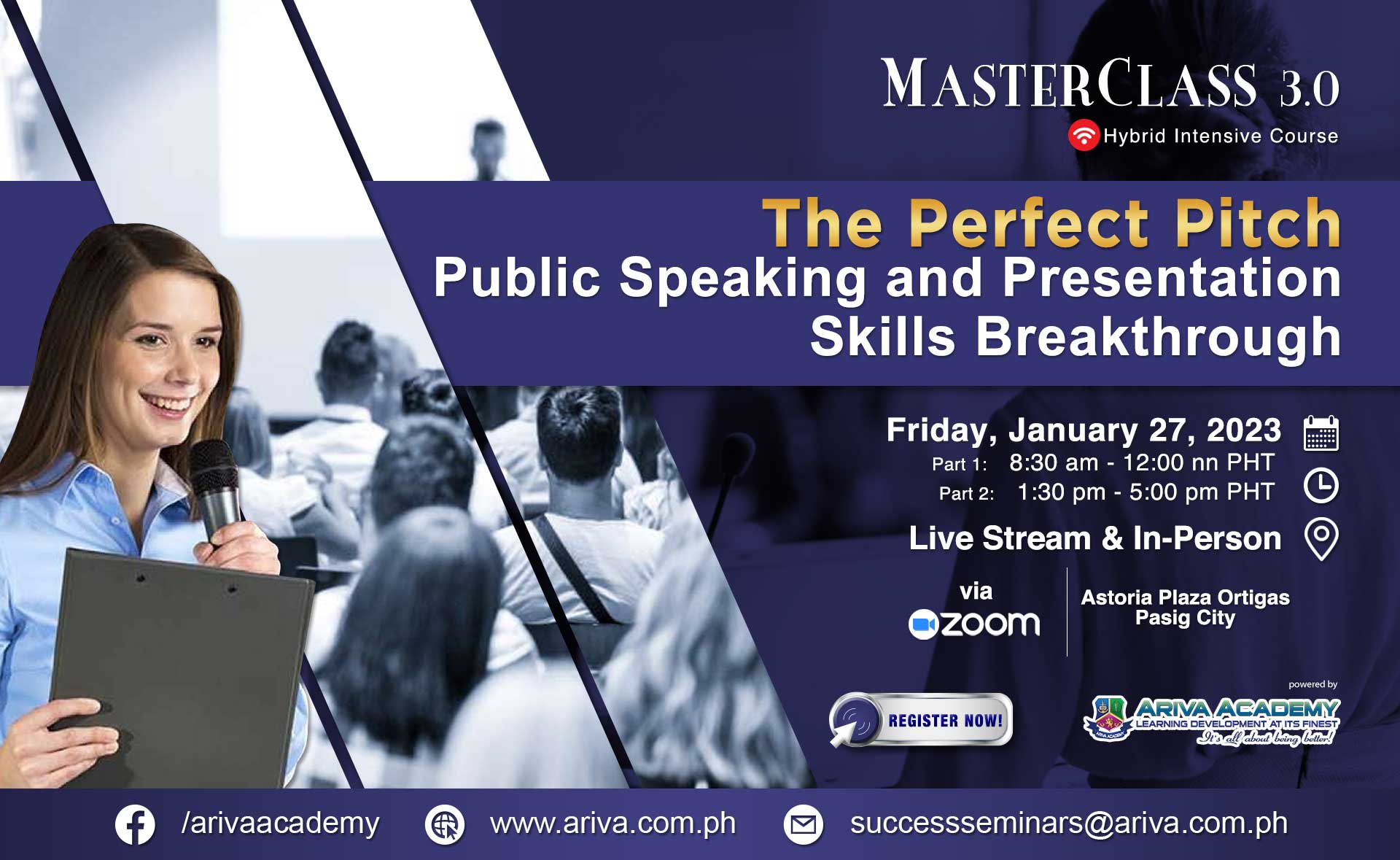 MASTERCLASS 3.0
Hybrid Intensive Course

The Perfect Pitch
Public Speaking and Presentation Skills Breakthrough

Friday, January 27, 2023
Part 1: 8:30 am - 12:00 nn PHT
Part 2: 1:30 pm - 5:00 pm PHT

Live Stream & In-Person

via
zoom

Astoria Plaza Ortigas
Pasig City

REGISTER NOW!

powered by
ARIVA ACADEMY
LEARNING DEVELOPMENT AT ITS FINEST
It's all about being better!

/arivaacademy
www.ariva.com.ph
successseminars@ariva.com.ph